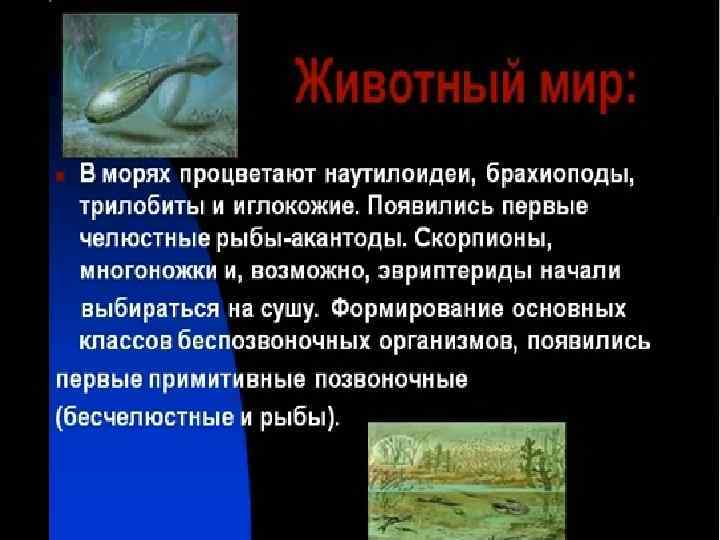 Животный мир:

В морях процветают наутилоидеи, брахиоподы, трилобиты и иглокожие. Появились первые челюстные рыбы-акантоды. Скорпионы, многоножки и, возможно, эвриптериды начали выбираться на сушу. Формирование основных классов беспозвоночных организмов, появились первые примитивные позвоночные (бесчелюстные и рыбы).